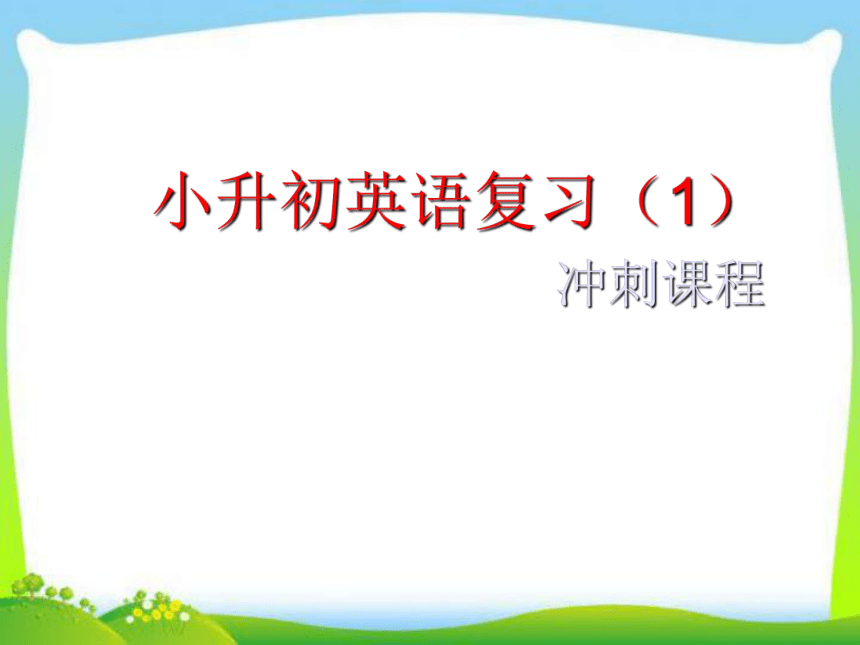 小升初英语复习（1）

冲刺课程